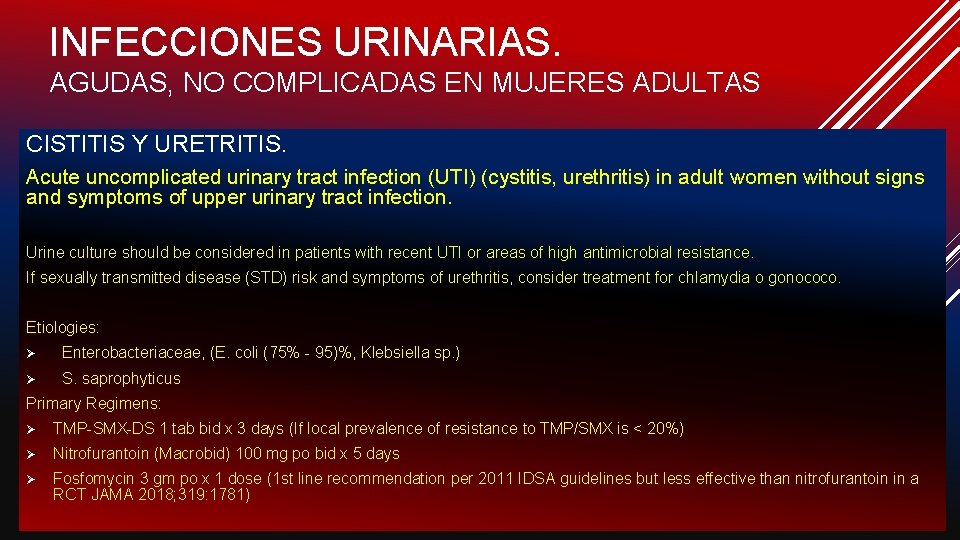 INFECCIONES URINARIAS.

AGUDAS, NO COMPLICADAS EN MUJERES ADULTAS

CISTITIS Y URETRITIS.

Acute uncomplicated urinary tract infection (UTI) (cystitis, urethritis) in adult women without signs and symptoms of upper urinary tract infection.

Urine culture should be considered in patients with recent UTI or areas of high antimicrobial resistance.

If sexually transmitted disease (STD) risk and symptoms of urethritis, consider treatment for chlamydia o gonococo.

Etiologies:

➢ Enterobacteriaceae, (E. coli (75% - 95)%, Klebsiella sp.)

➢ S. saprophyticus

Primary Regimens:

➢ TMP-SMX-DS 1 tab bid x 3 days (If local prevalence of resistance to TMP/SMX is < 20%)

➢ Nitrofurantoin (Macrobid) 100 mg po bid x 5 days

➢ Fosfomycin 3 gm po x 1 dose (1st line recommendation per 2011 IDSA guidelines but less effective than nitrofurantoin in a RCT JAMA 2018;319:1781)